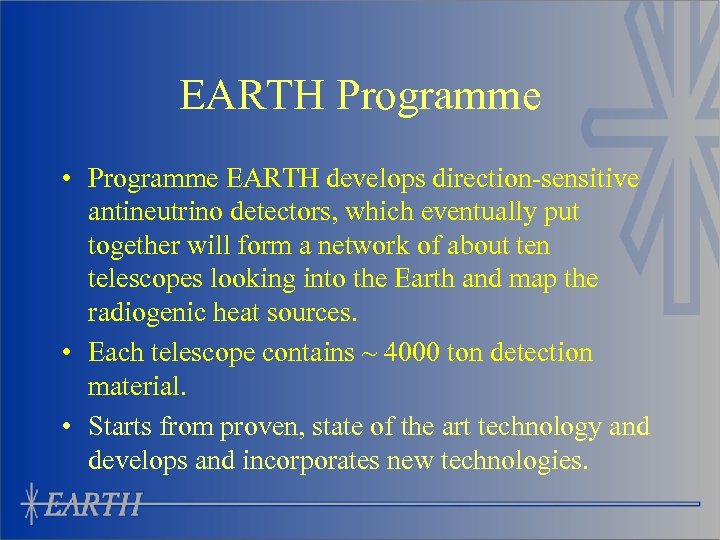 EARTH Programme

• Programme EARTH develops direction-sensitive antineutrino detectors, which eventually put together will form a network of about ten telescopes looking into the Earth and map the radiogenic heat sources.

• Each telescope contains ~ 4000 ton detection material.

• Starts from proven, state of the art technology and develops and incorporates new technologies.

EARTH